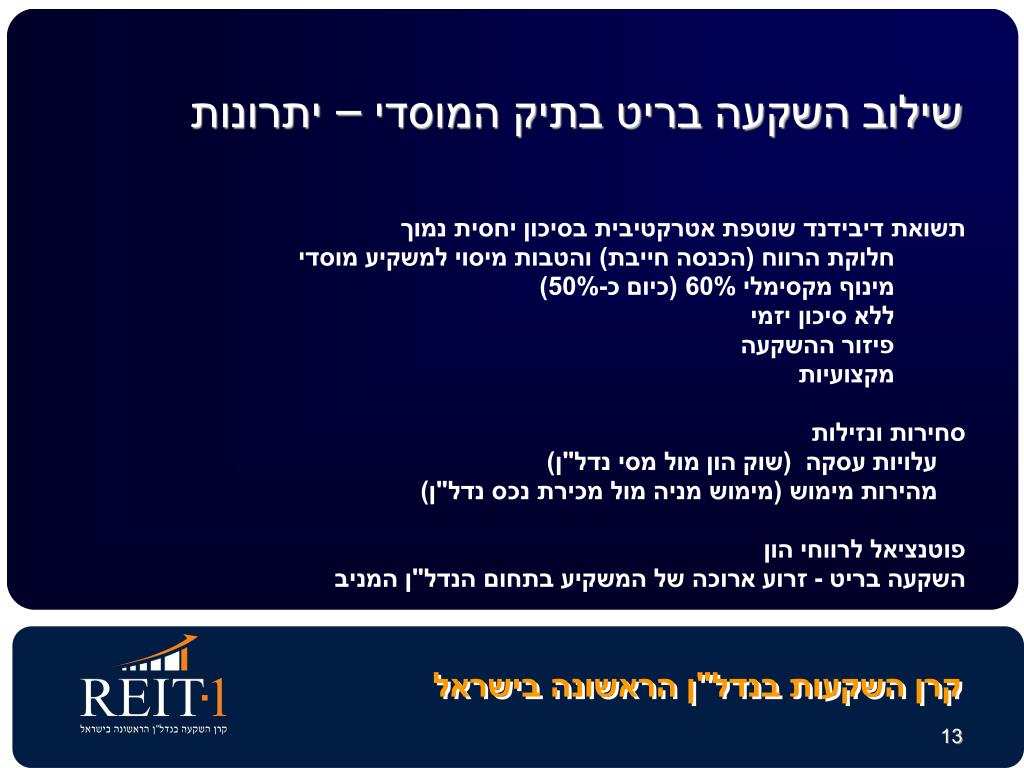 שילוב השקעה בריט בתיק המוסדי – יתרונות

תשואת דיבידנד שוטפת אטרקטיבית בסיכון יחסית נמוך
חלוקת הרווח (הכנסה חייבת) והטבות מיסוי למשקיע מוסדי
מינוף מקסימלי 60% (כיום כ-50%)
ללא סיכון יזמי
פיזור ההשקעה
מקצועיות

סחירות ונזילות
עלויות עסקה (שוק הון מול מסי נדל"ן)
מהירות מימוש (מימוש מניה מול מכירת נכס נדל"ן)

פוטנציאל לרווחי הון
השקעה בריט - זרוע ארוכה של המשקיע בתחום הנדל"ן המניב

REIT·1
קרן השקעה בנדל"ן הראשונה בישראל

קרן השקעות בנדל"ן הראשונה בישראל

13